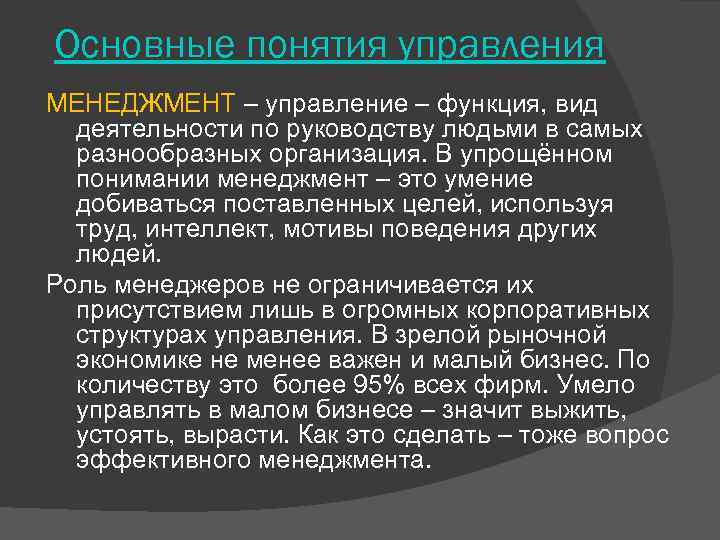 Основные понятия управления

МЕНЕДЖМЕНТ – управление – функция, вид деятельности по руководству людьми в самых разнообразных организация. В упрощённом понимании менеджмент – это умение добиваться поставленных целей, используя труд, интеллект, мотивы поведения других людей.

Роль менеджеров не ограничивается их присутствием лишь в огромных корпоративных структурах управления. В зрелой рыночной экономике не менее важен и малый бизнес. По количеству это более 95% всех фирм. Умело управлять в малом бизнесе – значит выжить, устоять, вырасти. Как это сделать – тоже вопрос эффективного менеджмента.